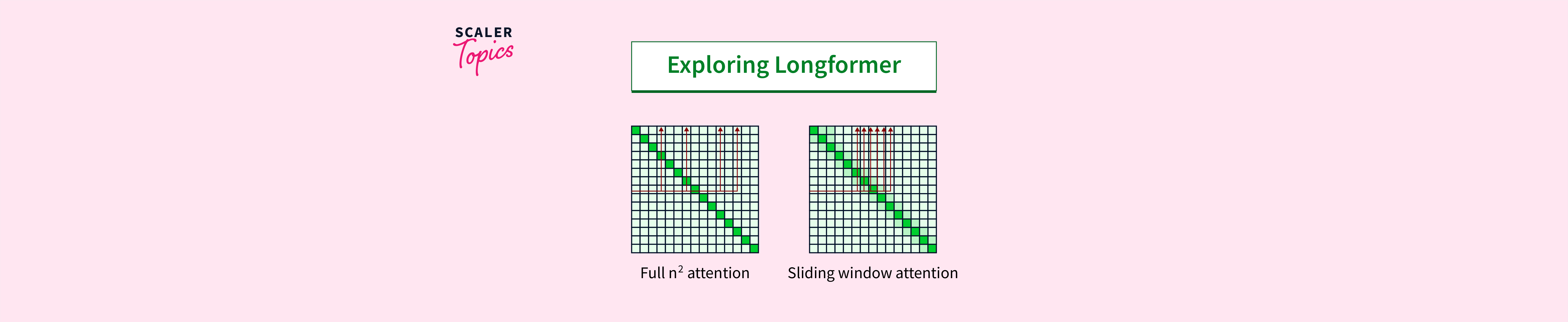 SCALER
Topics

Exploring Longformer

Full $n^2$ attention

Sliding window attention